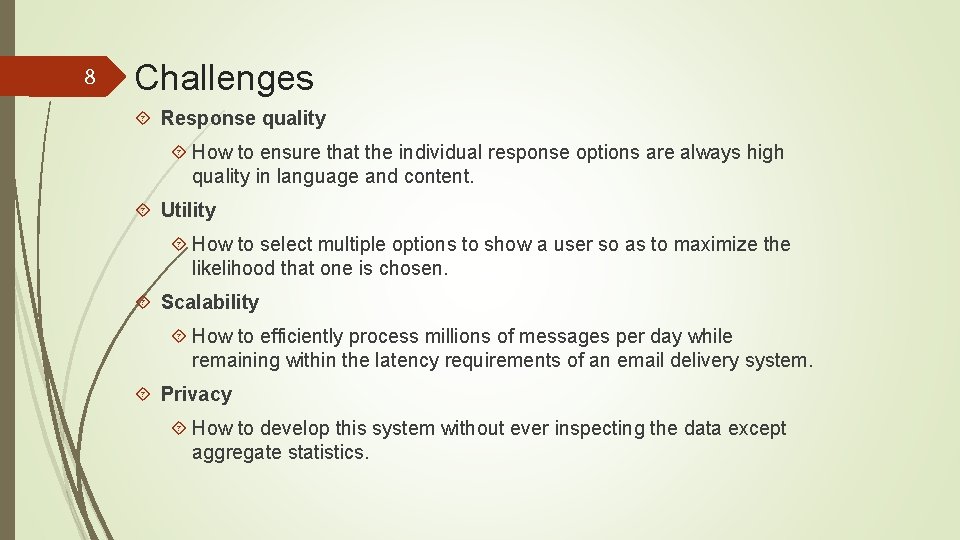 8

Challenges

Response quality

How to ensure that the individual response options are always high quality in language and content.

Utility

How to select multiple options to show a user so as to maximize the likelihood that one is chosen.

Scalability

How to efficiently process millions of messages per day while remaining within the latency requirements of an email delivery system.

Privacy

How to develop this system without ever inspecting the data except aggregate statistics.